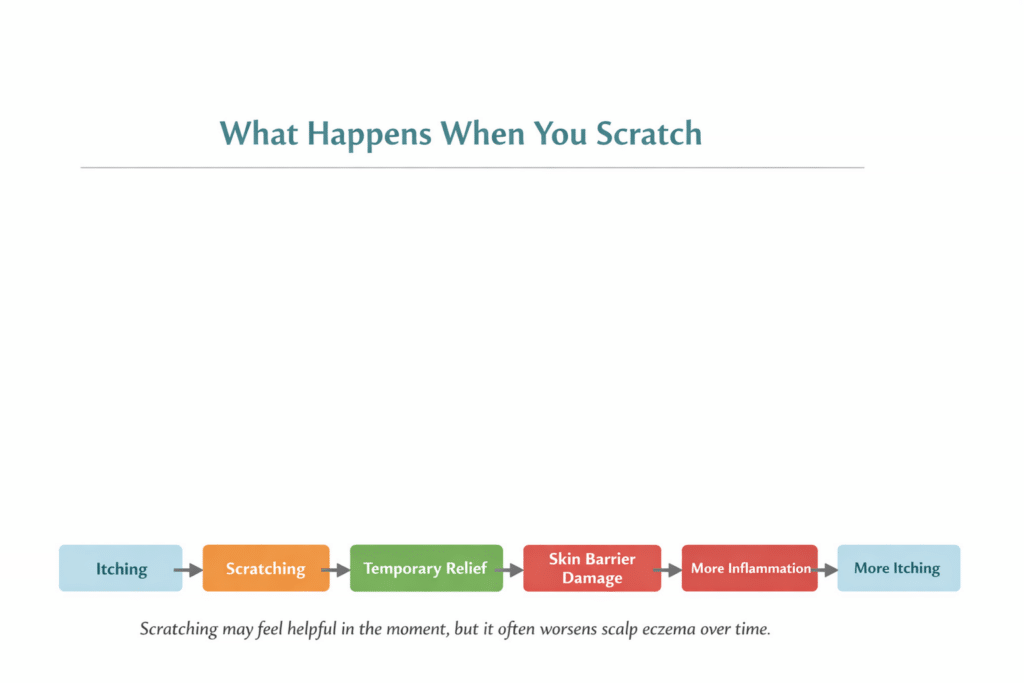 What Happens When You Scratch

Itching

Scratching

Temporary Relief

Skin Barrier Damage

More Inflammation

More Itching

Scratching may feel helpful in the moment, but it often worsens scalp eczema over time.